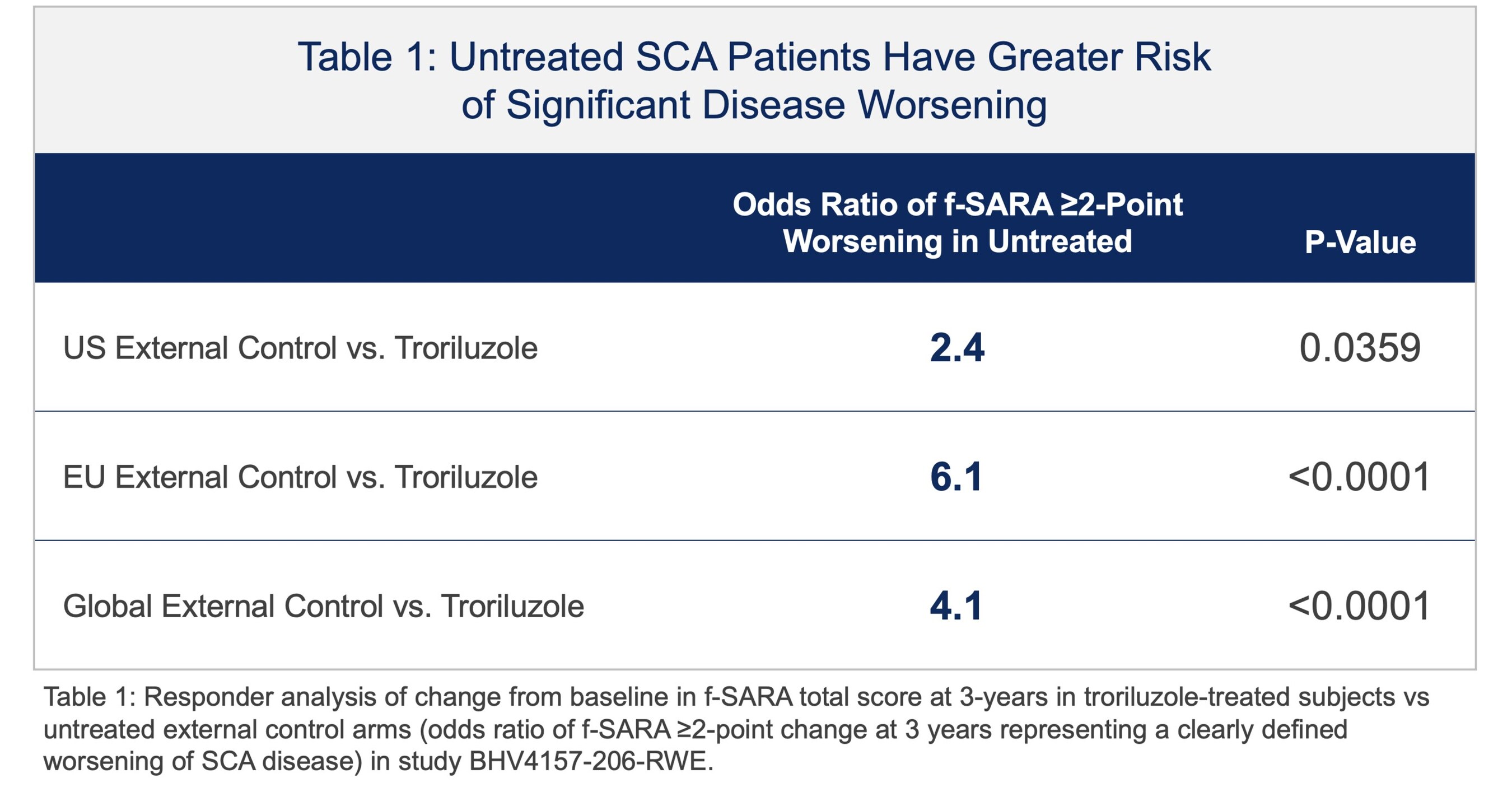 Table 1: Untreated SCA Patients Have Greater Risk of Significant Disease Worsening

| | Odds Ratio of f-SARA ≥2-Point Worsening in Untreated | P-Value |
|---|---|---|
| US External Control vs. Troriluzole | 2.4 | 0.0359 |
| EU External Control vs. Troriluzole | 6.1 | <0.0001 |
| Global External Control vs. Troriluzole | 4.1 | <0.0001 |

Table 1: Responder analysis of change from baseline in f-SARA total score at 3-years in troriluzole-treated subjects vs untreated external control arms (odds ratio of f-SARA ≥2-point change at 3 years representing a clearly defined worsening of SCA disease) in study BHV4157-206-RWE.